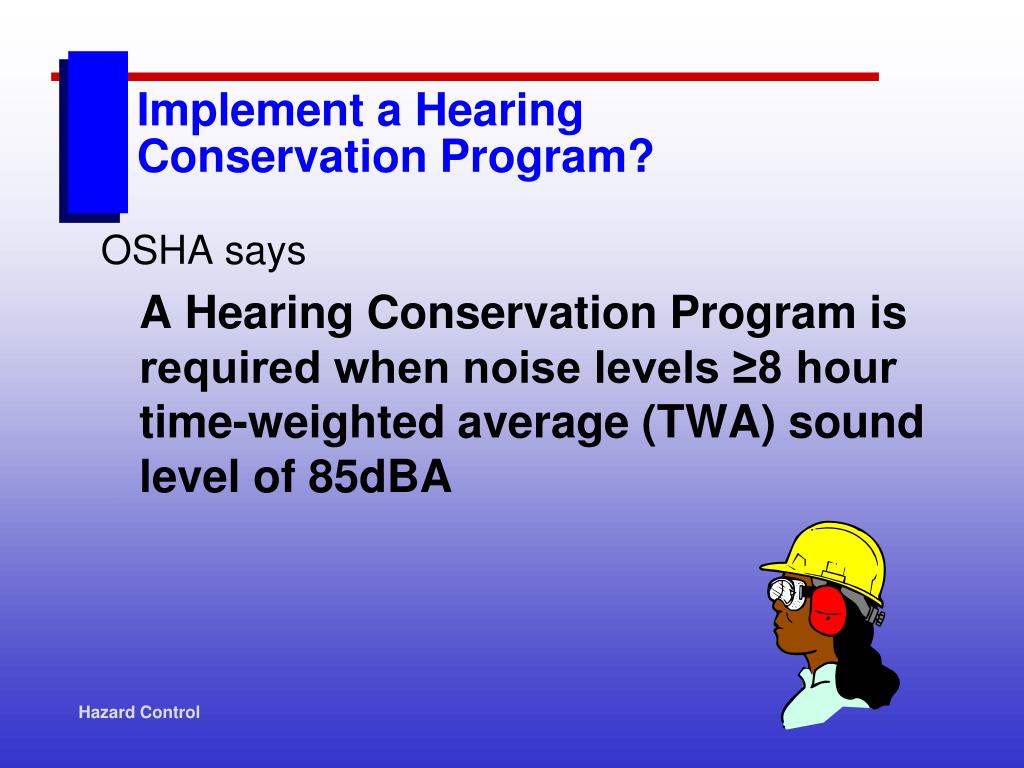 Implement a Hearing Conservation Program?

OSHA says

A Hearing Conservation Program is required when noise levels ≥8 hour time-weighted average (TWA) sound level of 85dBA

Hazard Control